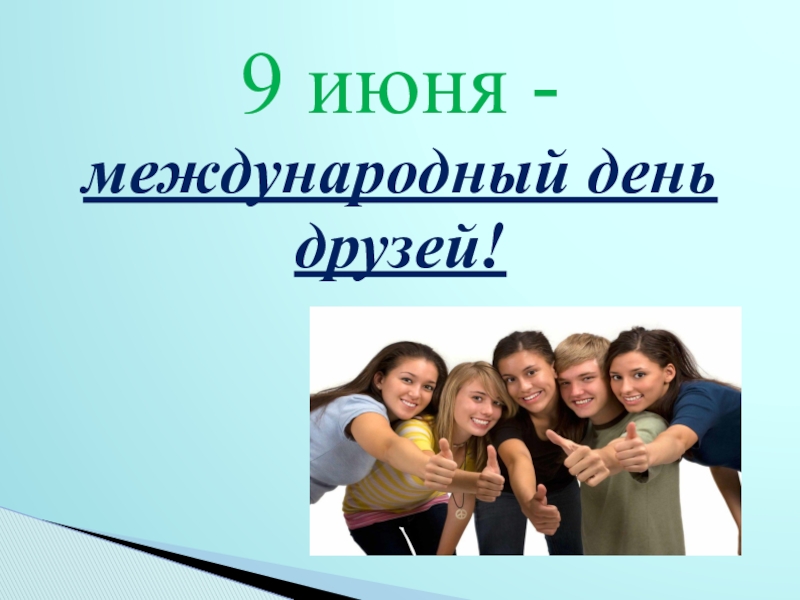 9 июня -

международный день друзей!